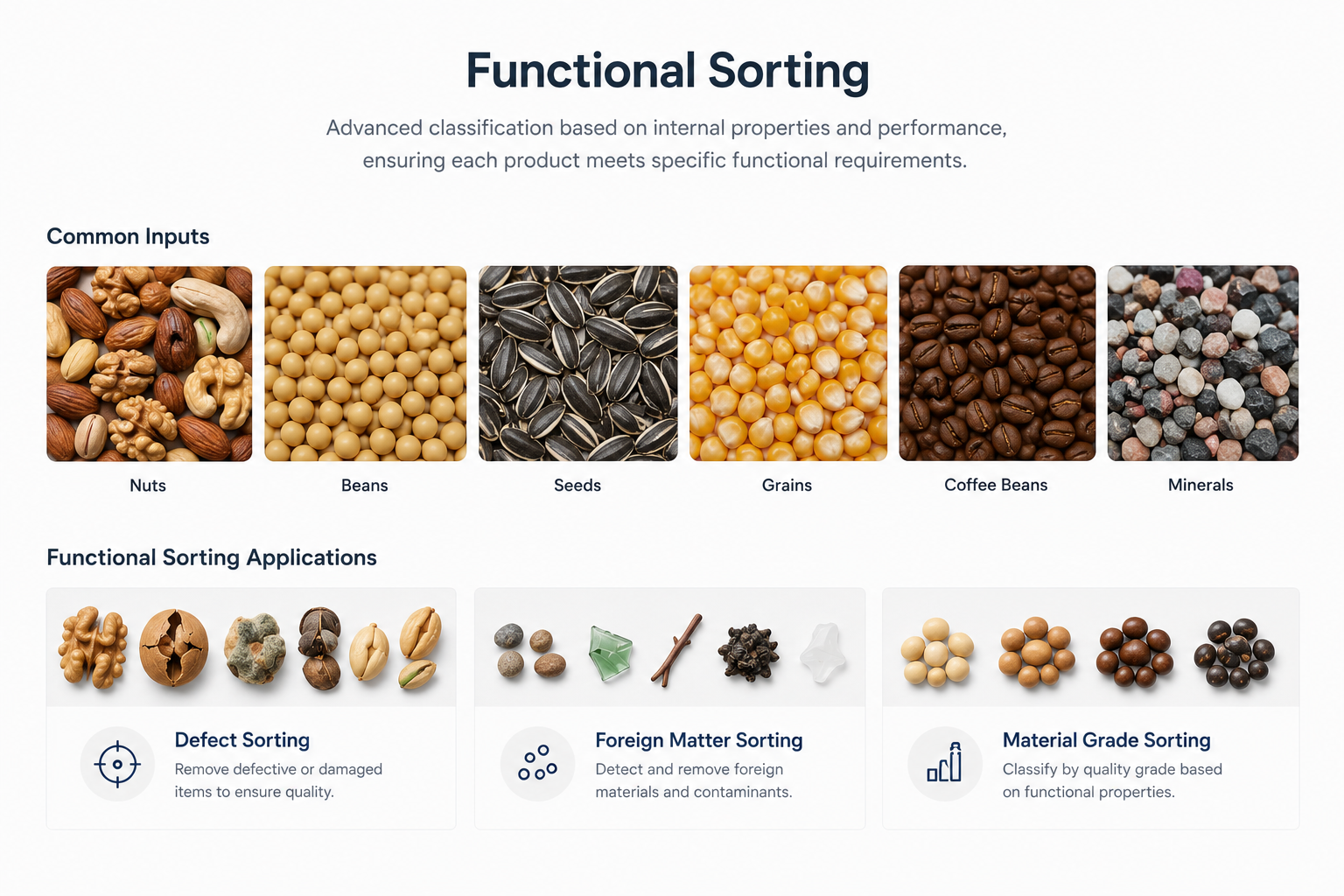 Functional Sorting

Advanced classification based on internal properties and performance, ensuring each product meets specific functional requirements.

Common Inputs

Nuts

Beans

Seeds

Grains

Coffee Beans

Minerals

Functional Sorting Applications

Defect Sorting

Remove defective or damaged items to ensure quality.

Foreign Matter Sorting

Detect and remove foreign materials and contaminants.

Material Grade Sorting

Classify by quality grade based on functional properties.